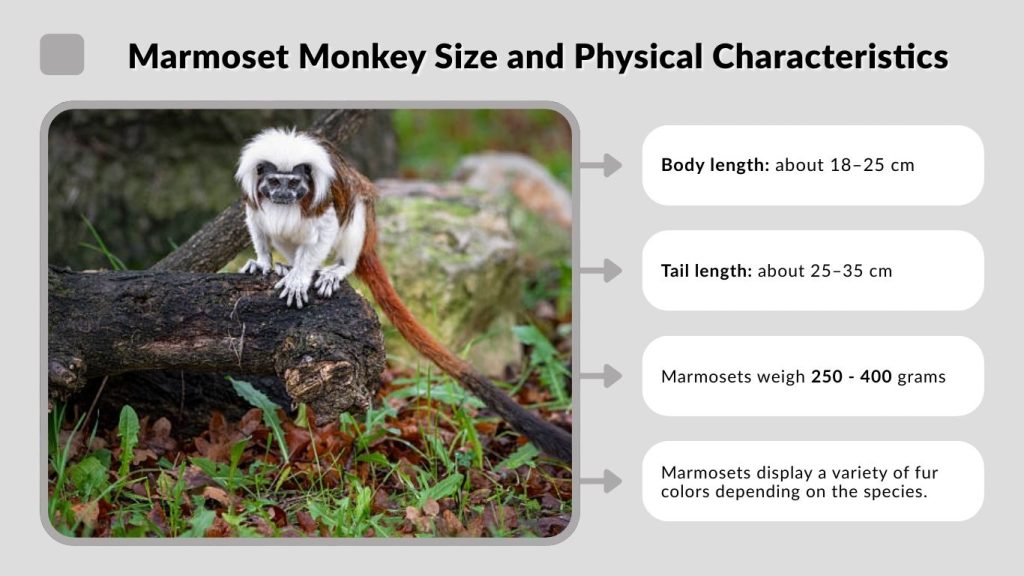 Marmoset Monkey Size and Physical Characteristics

Body length: about 18–25 cm

Tail length: about 25–35 cm

Marmosets weigh 250 - 400 grams

Marmosets display a variety of fur colors depending on the species.